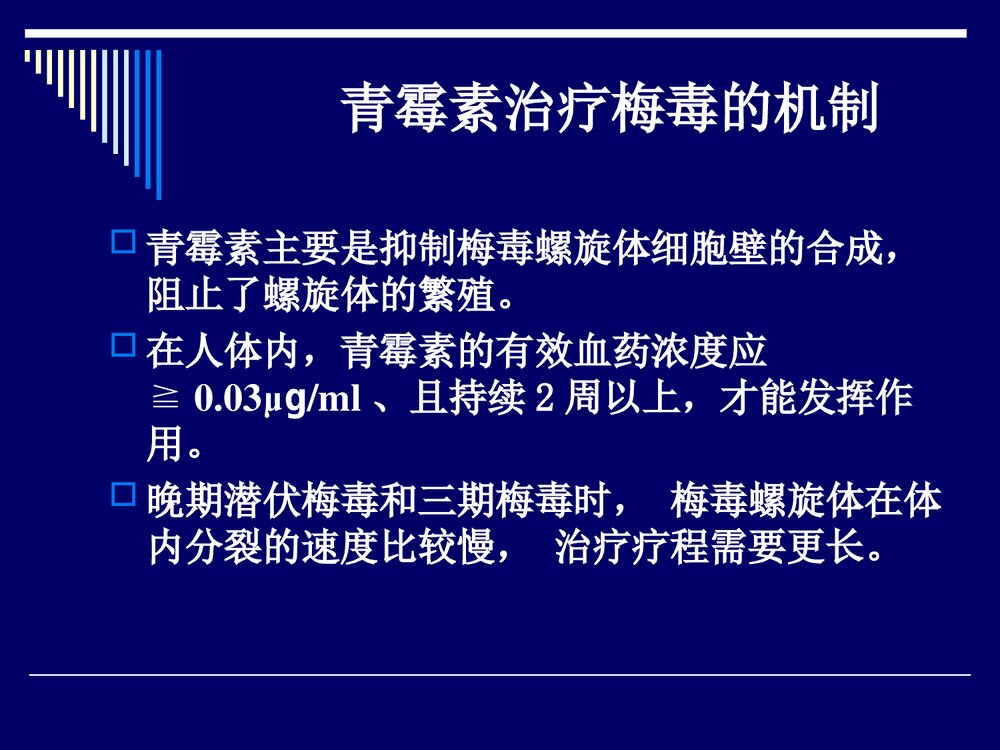 青霉素治疗梅毒的机制

青霉素主要是抑制梅毒螺旋体细胞壁的合成，阻止了螺旋体的繁殖。

在人体内，青霉素的有效血药浓度应 ≧ 0.03μg/ml 、且持续 2 周以上，才能发挥作用。

晚期潜伏梅毒和三期梅毒时， 梅毒螺旋体在体内分裂的速度比较慢， 治疗疗程需要更长。